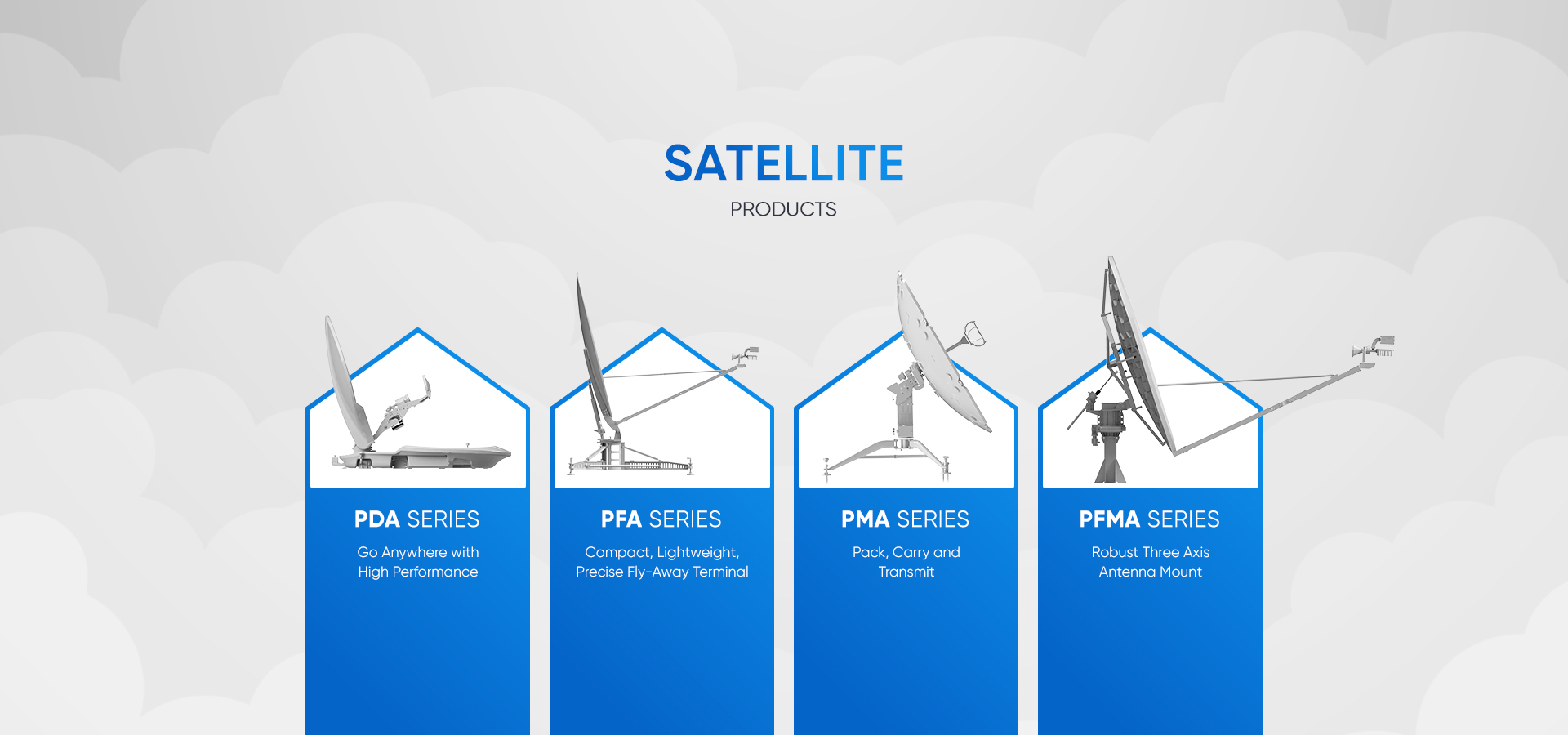 SATELLITE

PRODUCTS

PDA SERIES

Go Anywhere with High Performance

PFA SERIES

Compact, Lightweight, Precise Fly-Away Terminal

PMA SERIES

Pack, Carry and Transmit

PFMA SERIES

Robust Three Axis Antenna Mount